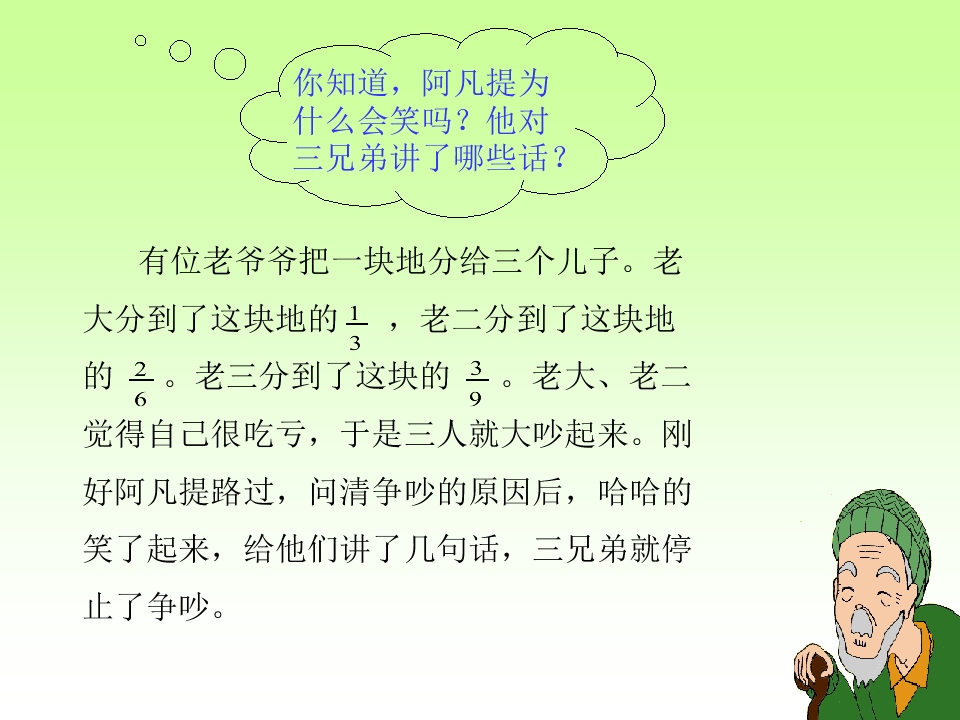 你知道，阿凡提为什么会笑吗？他对三兄弟讲了哪些话？

有位老爷爷把一块地分给三个儿子。老大分到了这块地的 $\frac{1}{3}$ ，老二分到了这块地的 $\frac{2}{6}$ 。老三分到了这块的 $\frac{3}{9}$ 。老大、老二觉得自己很吃亏，于是三人就大吵起来。刚好阿凡提路过，问清争吵的原因后，哈哈的笑了起来，给他们讲了几句话，三兄弟就停止了争吵。